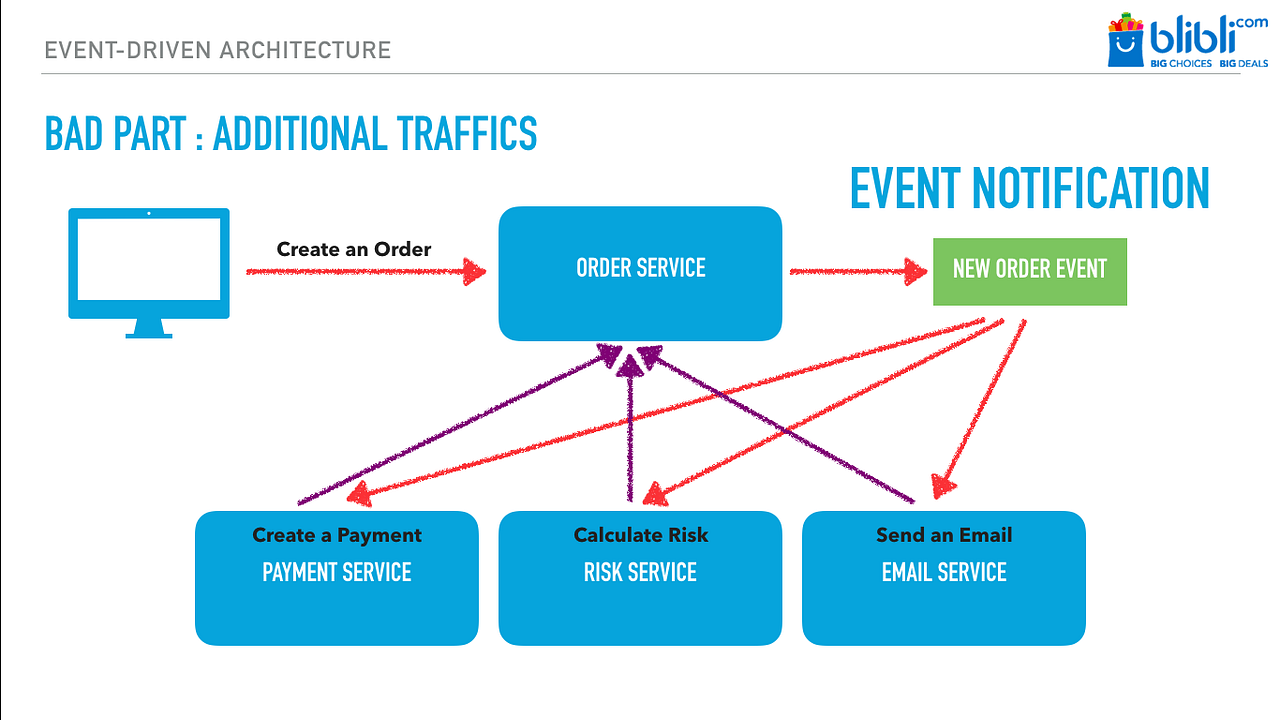 EVENT-DRIVEN ARCHITECTURE

blibli.com
BIG CHOICES BIG DEALS

BAD PART : ADDITIONAL TRAFFICS

EVENT NOTIFICATION

Create an Order

ORDER SERVICE

NEW ORDER EVENT

Create a Payment
PAYMENT SERVICE

Calculate Risk
RISK SERVICE

Send an Email
EMAIL SERVICE